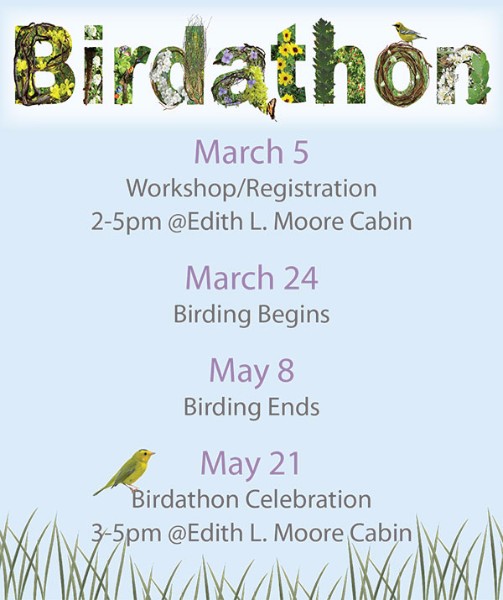 Birdathon

March 5
Workshop/Registration
2-5pm @Edith L. Moore Cabin

March 24
Birding Begins

May 8
Birding Ends

May 21
Birdathon Celebration
3-5pm @Edith L. Moore Cabin